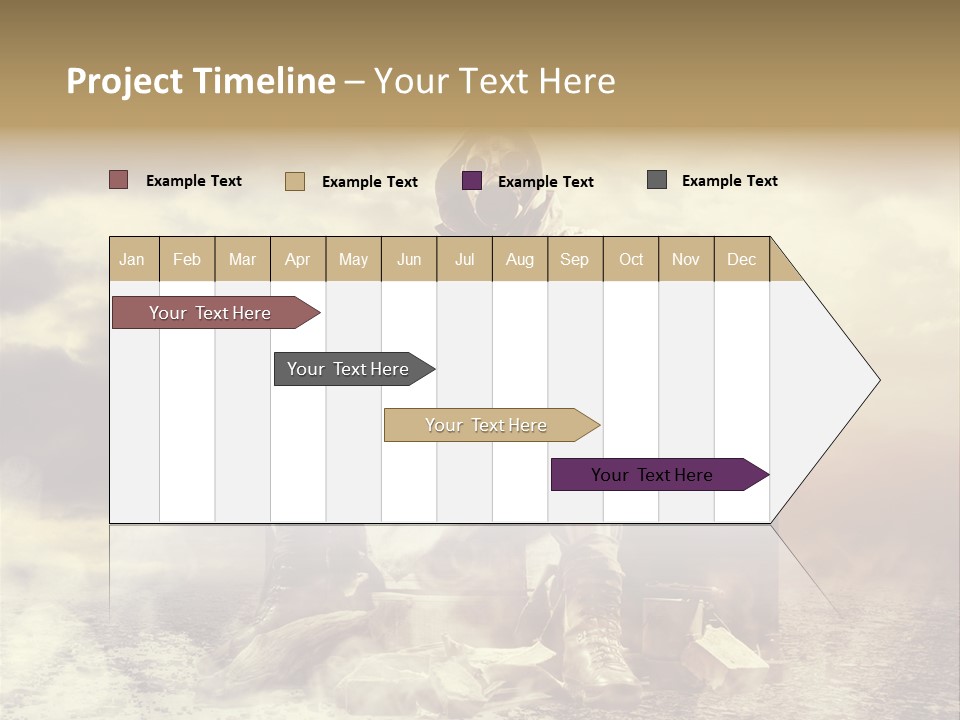 Project Timeline – Your Text Here

Example Text Example Text Example Text Example Text

| Jan | Feb | Mar | Apr | May | Jun | Jul | Aug | Sep | Oct | Nov | Dec |
|---|---|---|---|---|---|---|---|---|---|---|---|

Your Text Here

Your Text Here

Your Text Here

Your Text Here